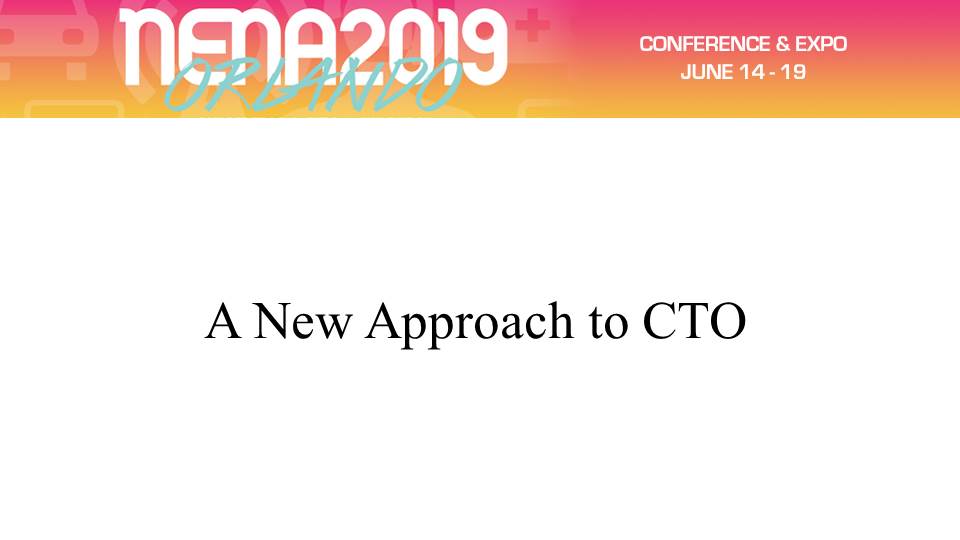 NENA2019
ORLANDO

CONFERENCE & EXPO
JUNE 14 - 19

A New Approach to CTO